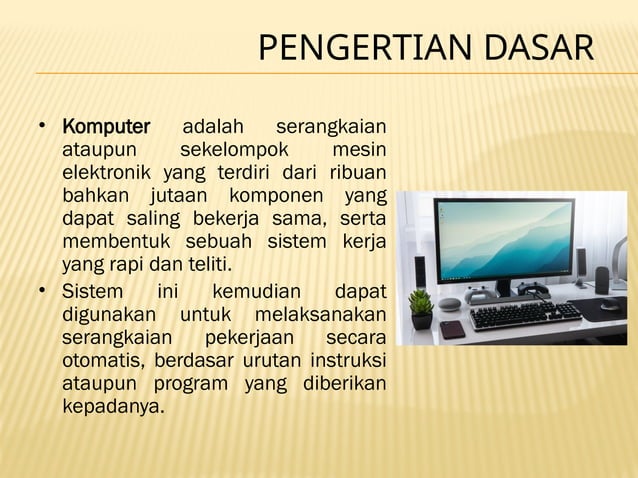 PENGERTIAN DASAR

• Komputer adalah serangkaian ataupun sekelompok mesin elektronik yang terdiri dari ribuan bahkan jutaan komponen yang dapat saling bekerja sama, serta membentuk sebuah sistem kerja yang rapi dan teliti.

• Sistem ini kemudian dapat digunakan untuk melaksanakan serangkaian pekerjaan secara otomatis, berdasar urutan instruksi ataupun program yang diberikan kepadanya.